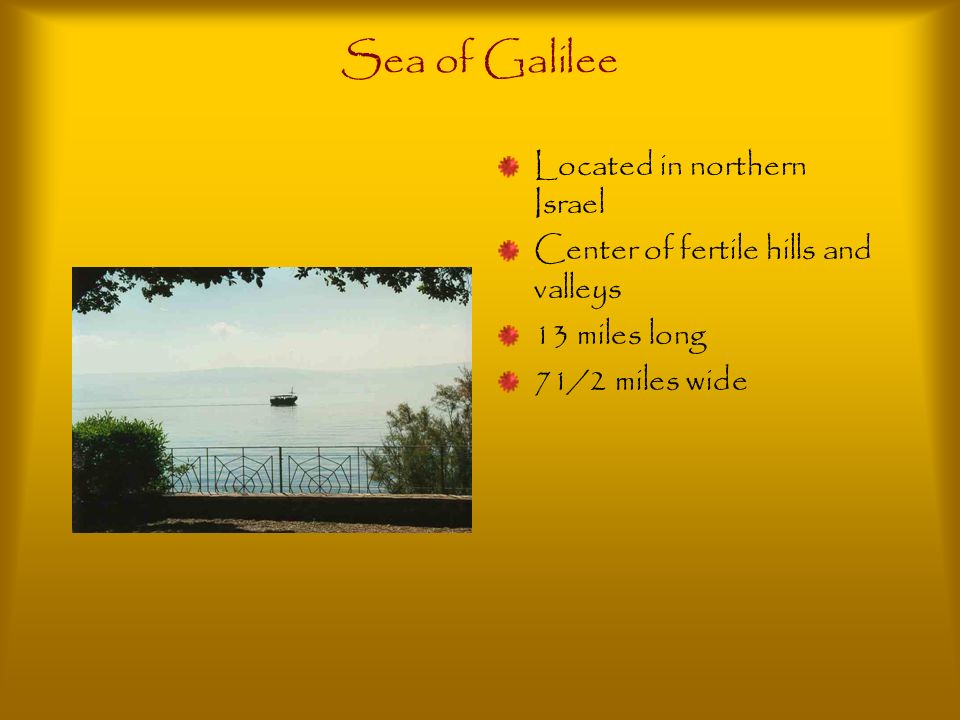 Sea of Galilee

Located in northern Israel

Center of fertile hills and valleys

13 miles long

7 1/2 miles wide